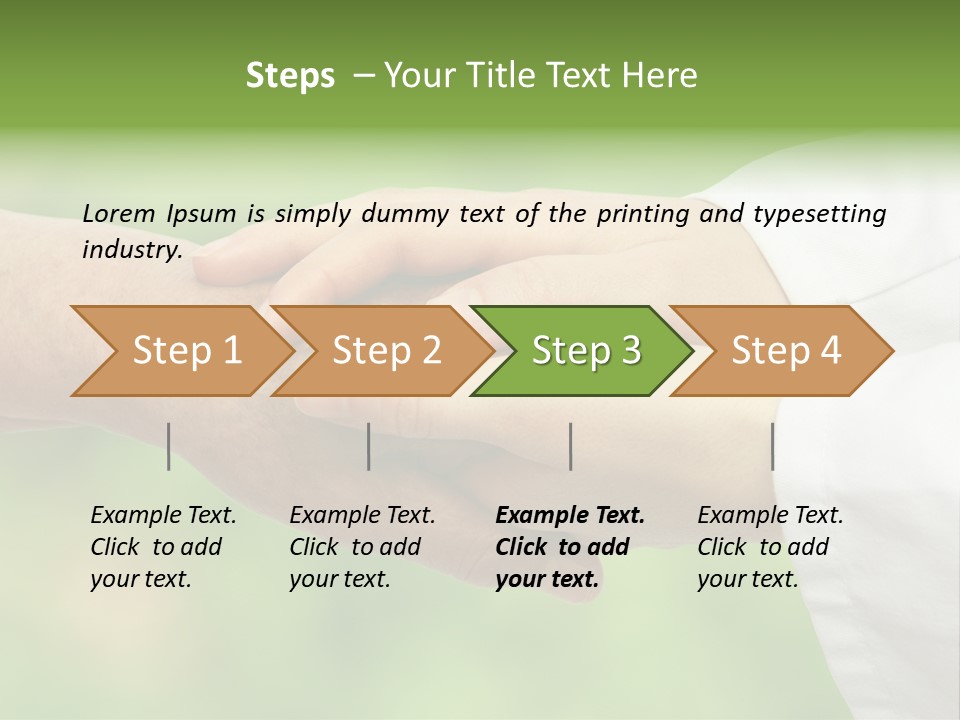 Steps – Your Title Text Here

Lorem Ipsum is simply dummy text of the printing and typesetting industry.

Step 1

Step 2

Step 3

Step 4

Example Text. Click to add your text.

Example Text. Click to add your text.

Example Text. Click to add your text.

Example Text. Click to add your text.